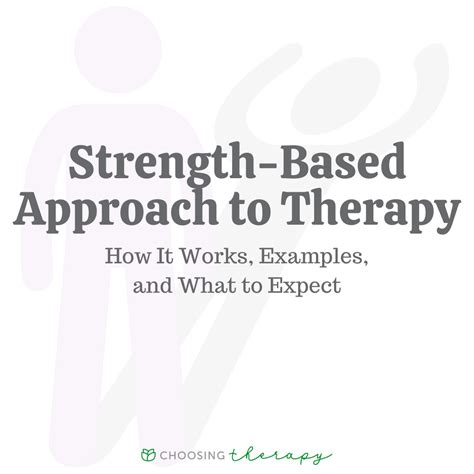 Strength-Based Approach to Therapy

How It Works, Examples, and What to Expect

CHOOSING therapy